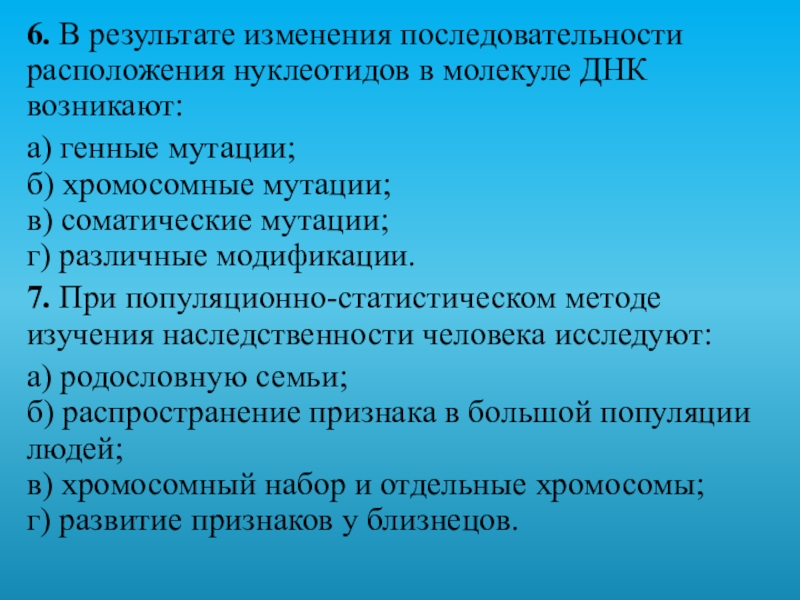 6. В результате изменения последовательности расположения нуклеотидов в молекуле ДНК возникают:

а) генные мутации;
б) хромосомные мутации;
в) соматические мутации;
г) различные модификации.

7. При популяционно-статистическом методе изучения наследственности человека исследуют:

а) родословную семьи;
б) распространение признака в большой популяции людей;
в) хромосомный набор и отдельные хромосомы;
г) развитие признаков у близнецов.